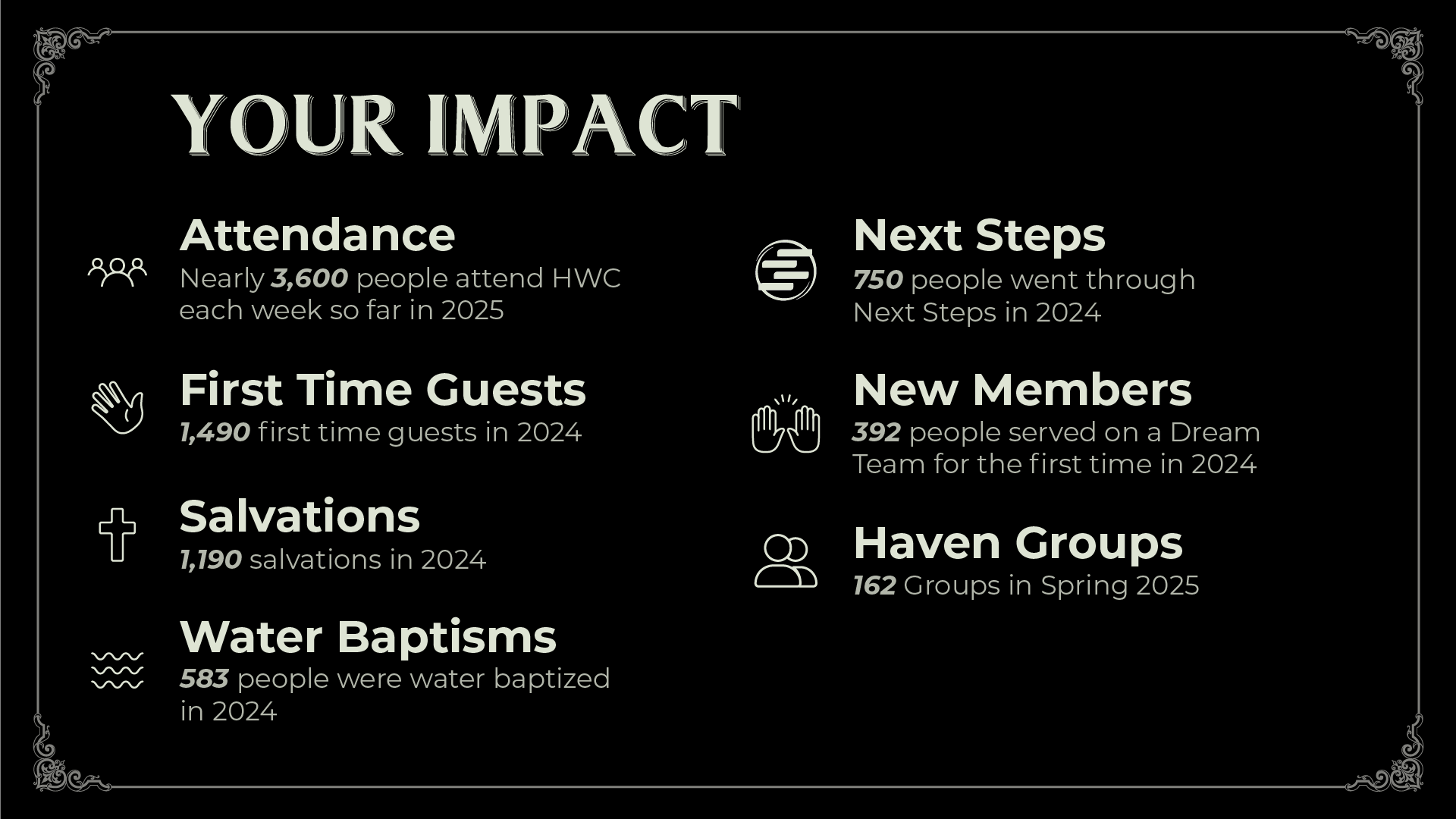 YOUR IMPACT

Attendance
Nearly 3,600 people attend HWC each week so far in 2025

First Time Guests
1,490 first time guests in 2024

Salvations
1,190 salvations in 2024

Water Baptisms
583 people were water baptized in 2024

Next Steps
750 people went through Next Steps in 2024

New Members
392 people served on a Dream Team for the first time in 2024

Haven Groups
162 Groups in Spring 2025